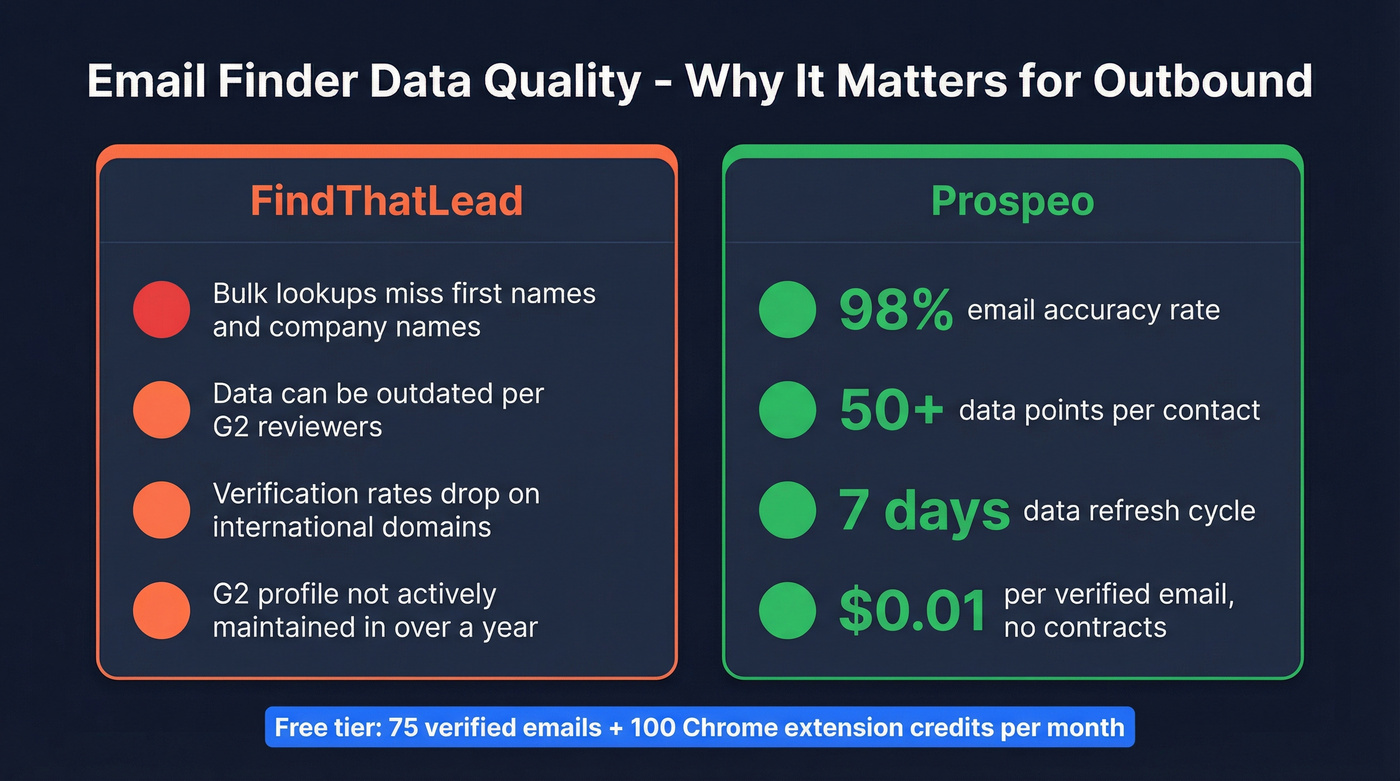 Email Finder Data Quality - Why It Matters for Outbound

FindThatLead

Bulk lookups miss first names and company names

Data can be outdated per G2 reviewers

Verification rates drop on international domains

G2 profile not actively maintained in over a year

Prospeo

98% email accuracy rate

50+ data points per contact

7 days data refresh cycle

$0.01 per verified email, no contracts

Free tier: 75 verified emails + 100 Chrome extension credits per month